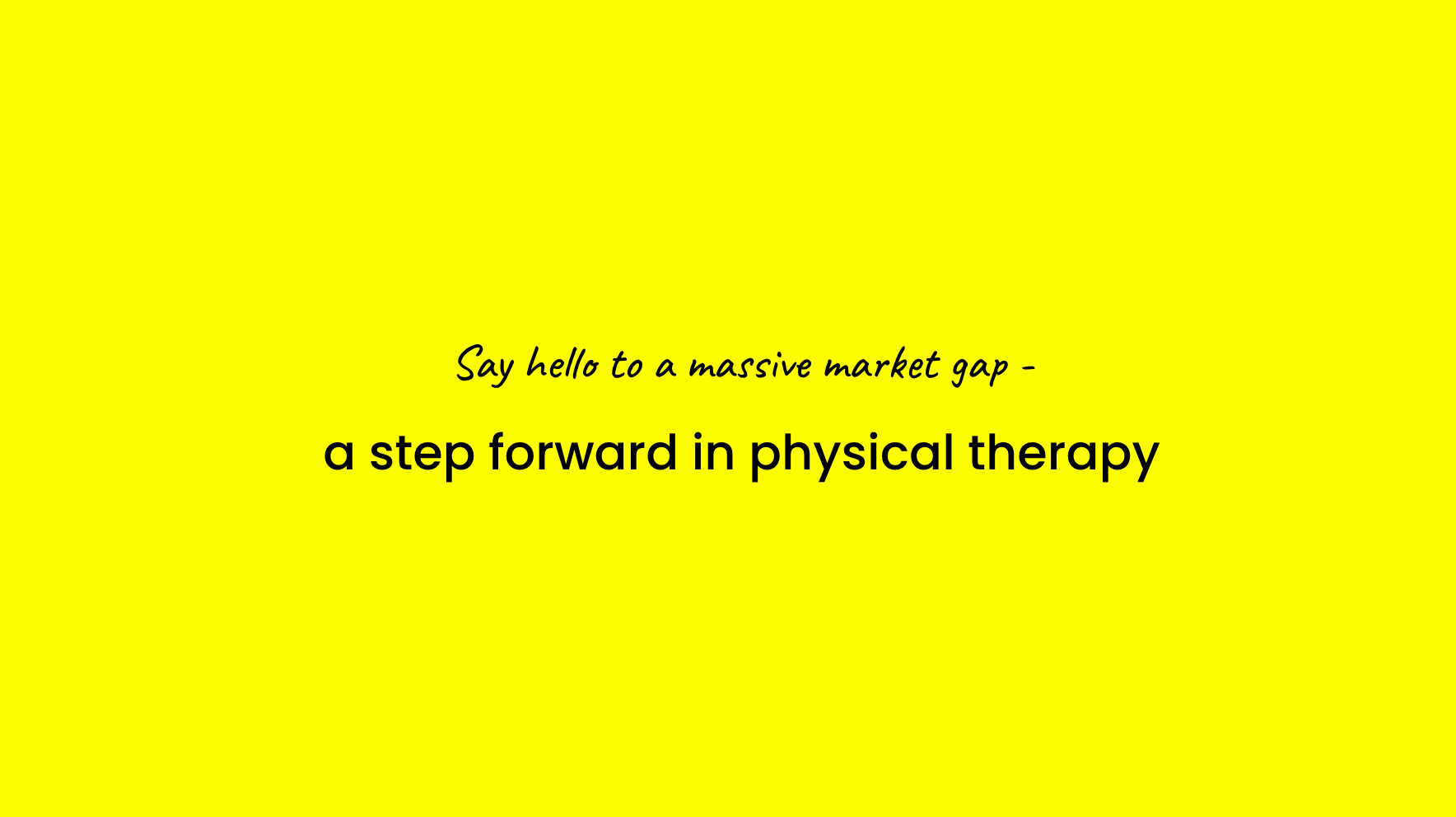 Say hello to a massive market gap -

a step forward in physical therapy